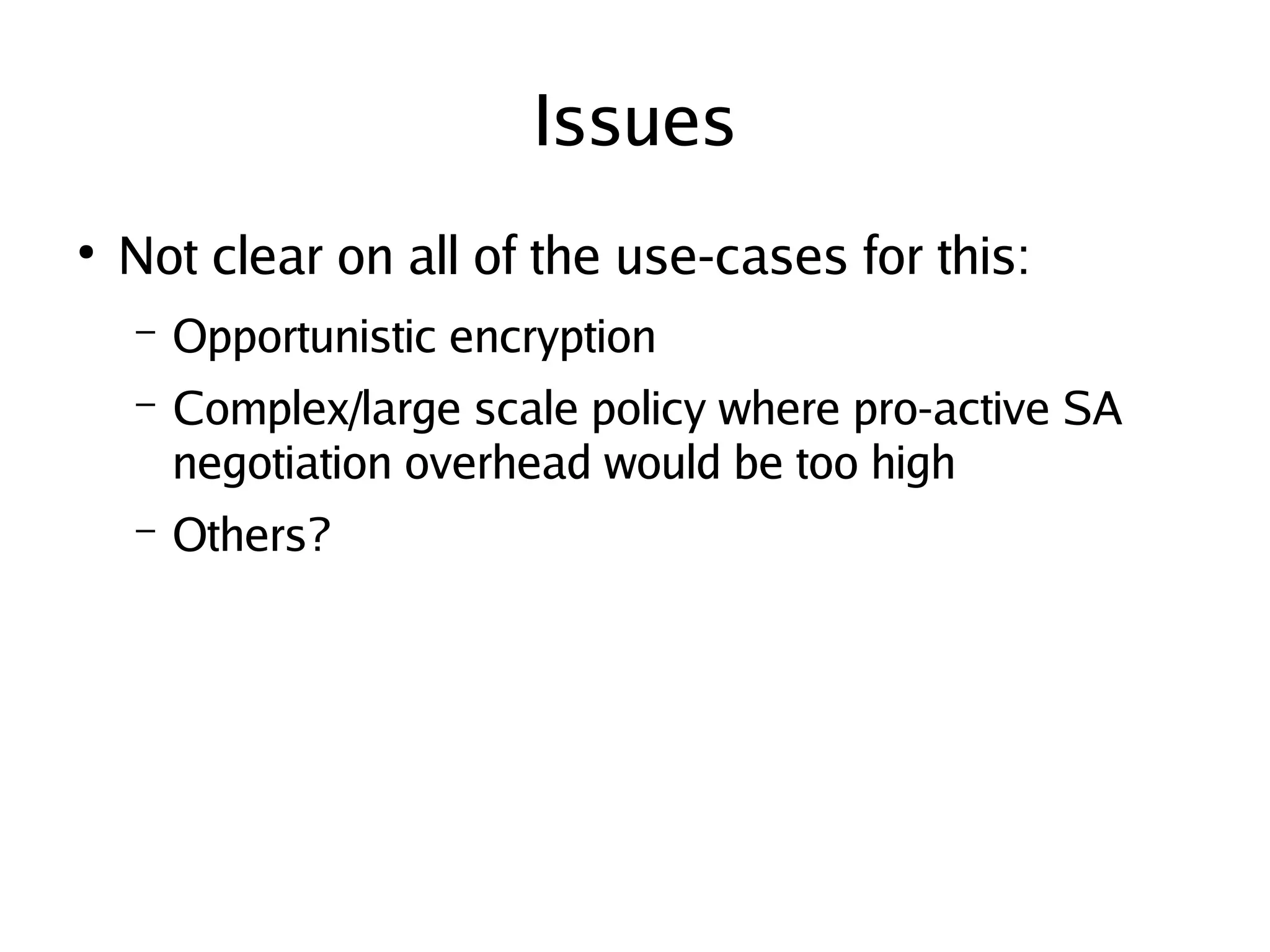 Issues

• Not clear on all of the use-cases for this:

– Opportunistic encryption

– Complex/large scale policy where pro-active SA negotiation overhead would be too high

– Others?